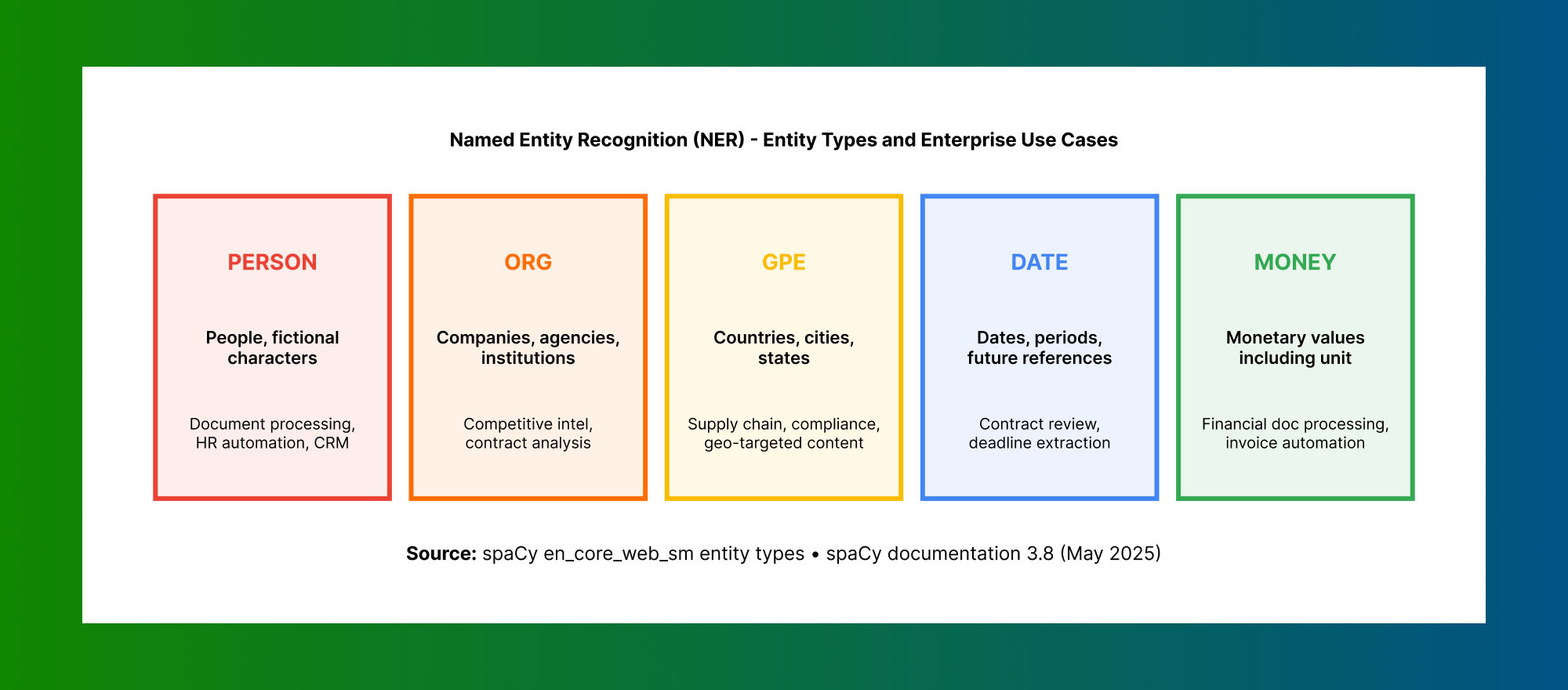 Named Entity Recognition (NER) - Entity Types and Enterprise Use Cases

PERSON

People, fictional characters

Document processing, HR automation, CRM

ORG

Companies, agencies, institutions

Competitive intel, contract analysis

GPE

Countries, cities, states

Supply chain, compliance, geo-targeted content

DATE

Dates, periods, future references

Contract review, deadline extraction

MONEY

Monetary values including unit

Financial doc processing, invoice automation

Source: spaCy en_core_web_sm entity types • spaCy documentation 3.8 (May 2025)